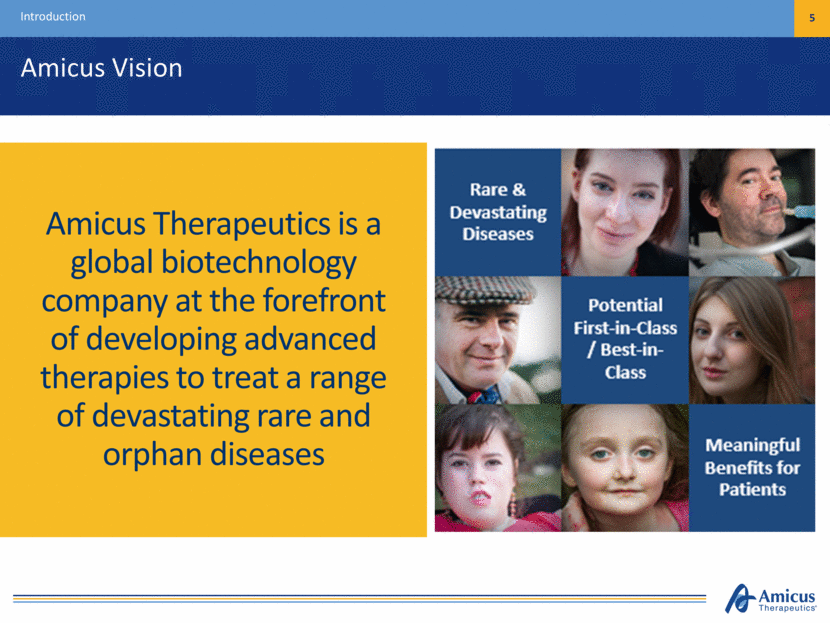 Introduction

5

Amicus Vision

Amicus Therapeutics is a global biotechnology company at the forefront of developing advanced therapies to treat a range of devastating rare and orphan diseases

Rare & Devastating Diseases

Potential First-in-Class / Best-in-Class

Meaningful Benefits for Patients

Amicus Therapeutics